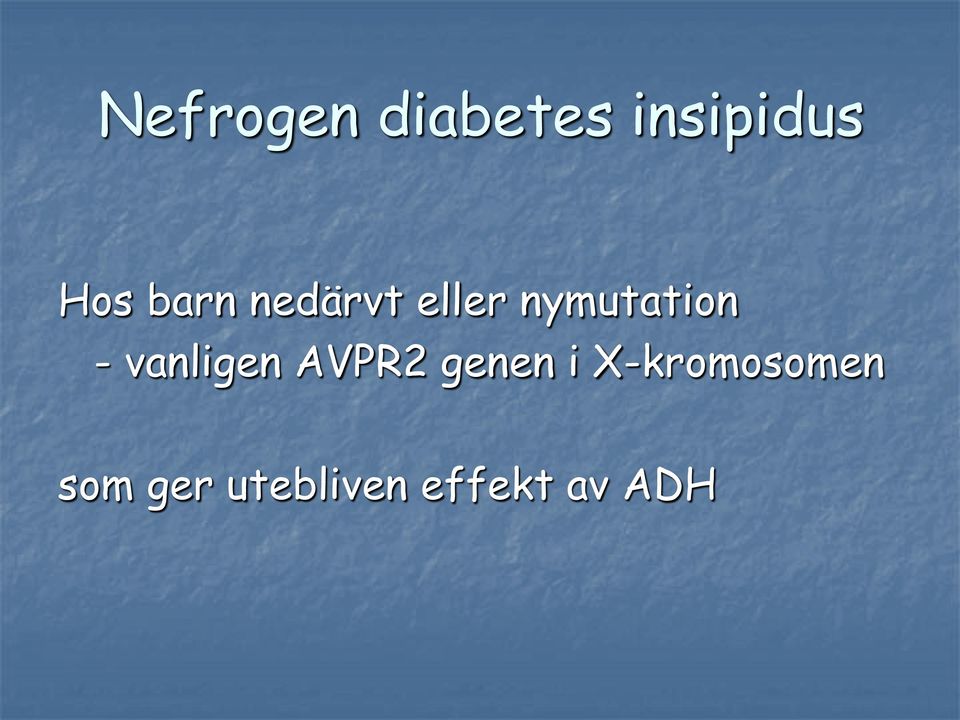 Nefrogen diabetes insipidus

Hos barn nedärvt eller nymutation
- vanligen AVPR2 genen i X-kromosomen

som ger utebliven effekt av ADH